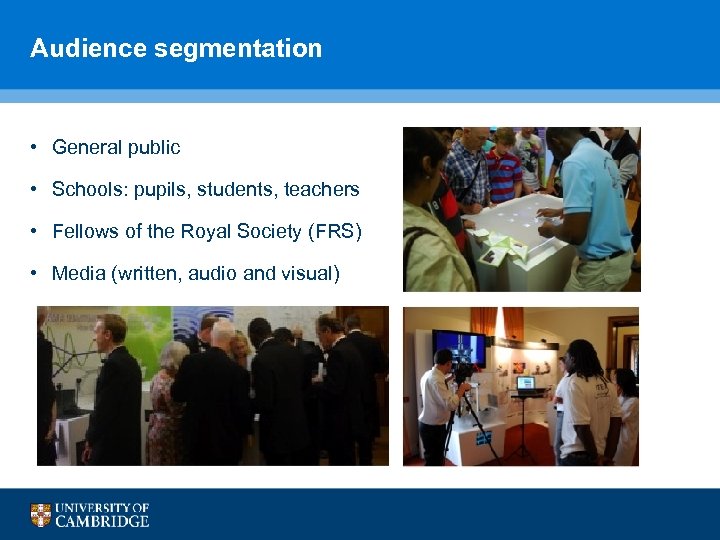 Audience segmentation

• General public
• Schools: pupils, students, teachers
• Fellows of the Royal Society (FRS)
• Media (written, audio and visual)

UNIVERSITY OF CAMBRIDGE